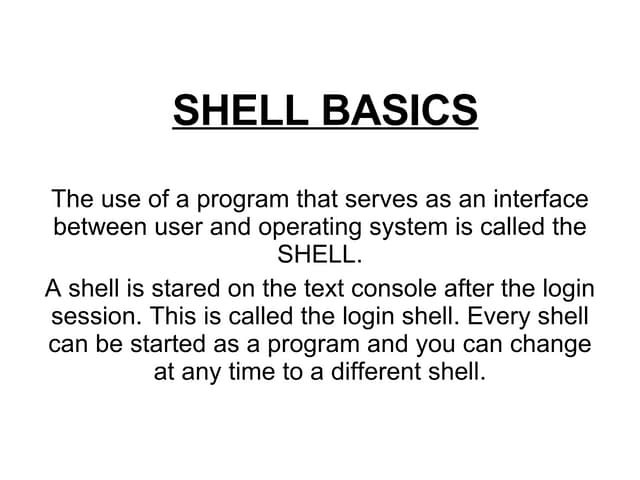 SHELL BASICS

The use of a program that serves as an interface between user and operating system is called the SHELL.

A shell is stared on the text console after the login session. This is called the login shell. Every shell can be started as a program and you can change at any time to a different shell.